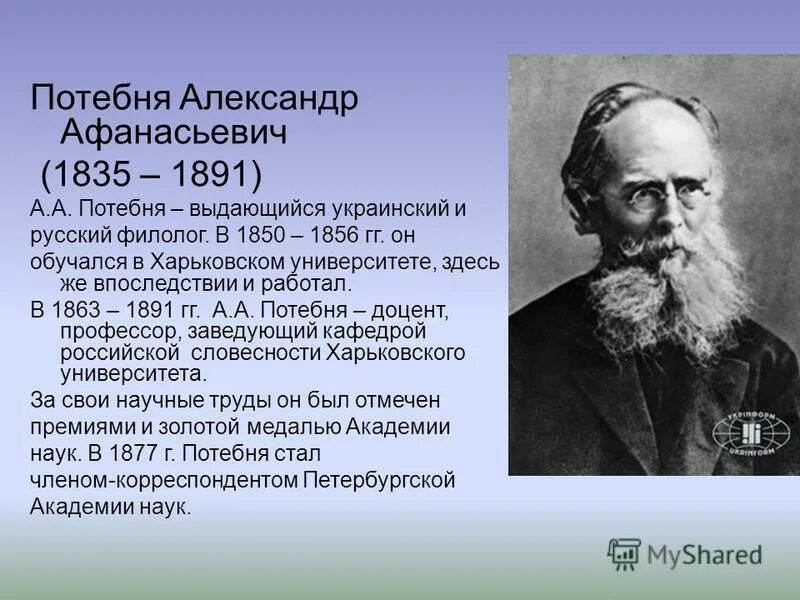 Потебня Александр Афанасьевич
(1835 – 1891)

А.А. Потебня – выдающийся украинский и русский филолог. В 1850 – 1856 гг. он обучался в Харьковском университете, здесь же впоследствии и работал.

В 1863 – 1891 гг. А.А. Потебня – доцент, профессор, заведующий кафедрой российской словесности Харьковского университета.

За свои научные труды он был отмечен премиями и золотой медалью Академии наук. В 1877 г. Потебня стал членом-корреспондентом Петербургской Академии наук.

УКРІНФОРМ
UKRINFORM

MyShared